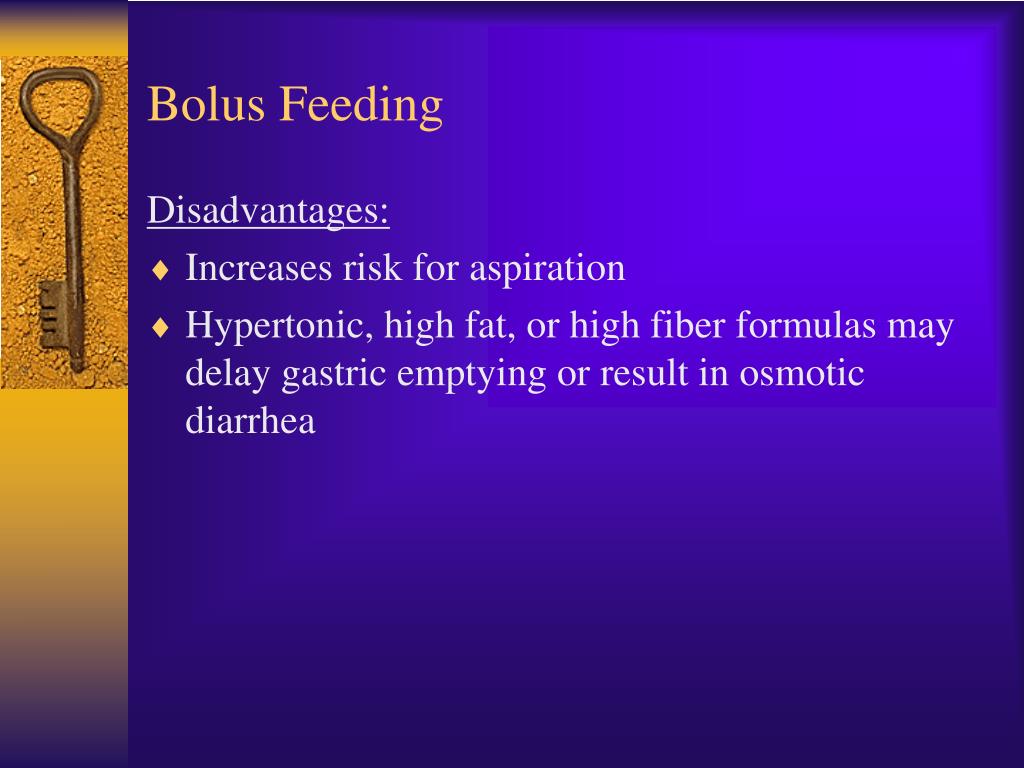 Bolus Feeding

Disadvantages:

♦ Increases risk for aspiration
♦ Hypertonic, high fat, or high fiber formulas may delay gastric emptying or result in osmotic diarrhea